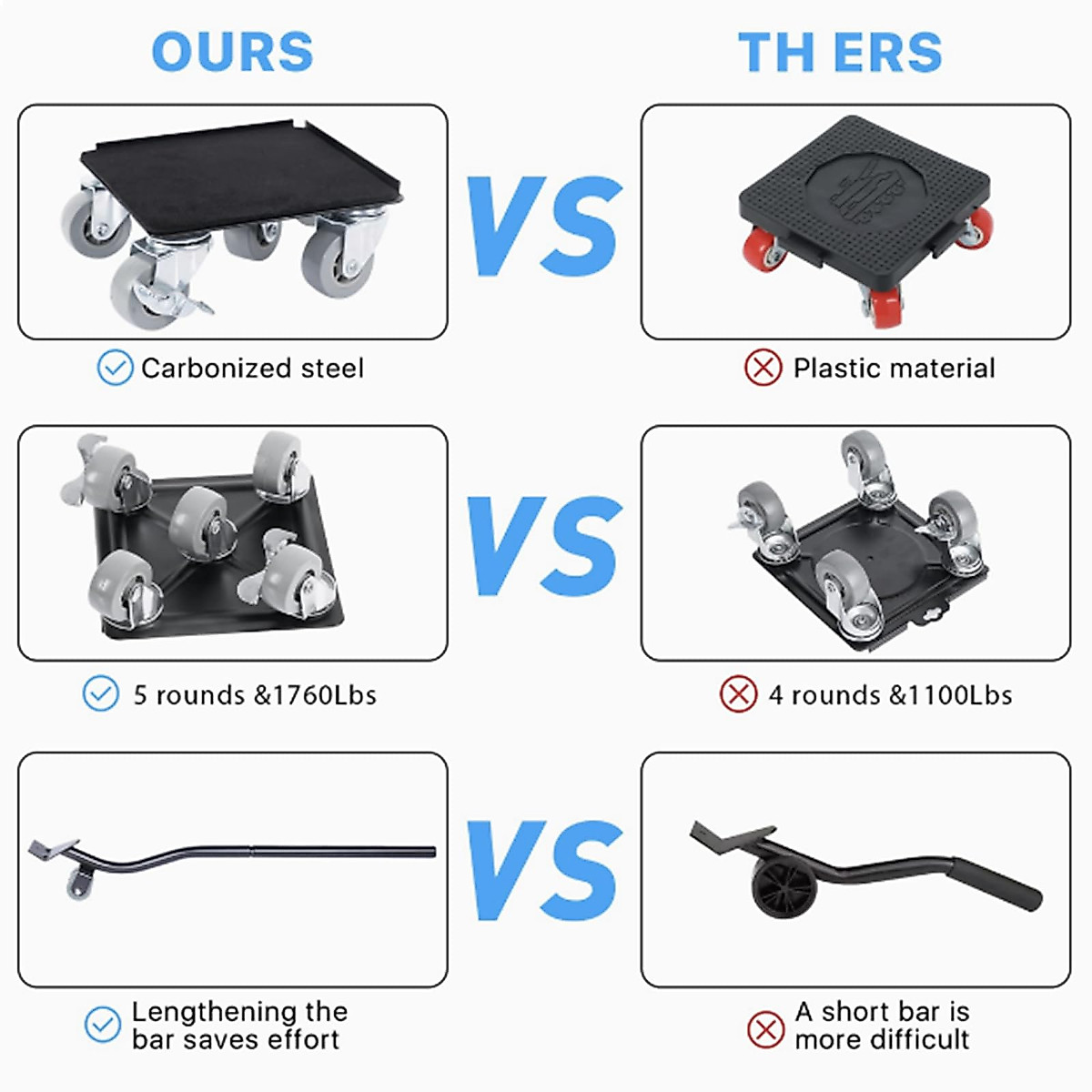 OURS

TH ERS

VS

Carbonized steel

Plastic material

VS

5 rounds &1760Lbs

4 rounds &1100Lbs

VS

Lengthening the bar saves effort

A short bar is more difficult